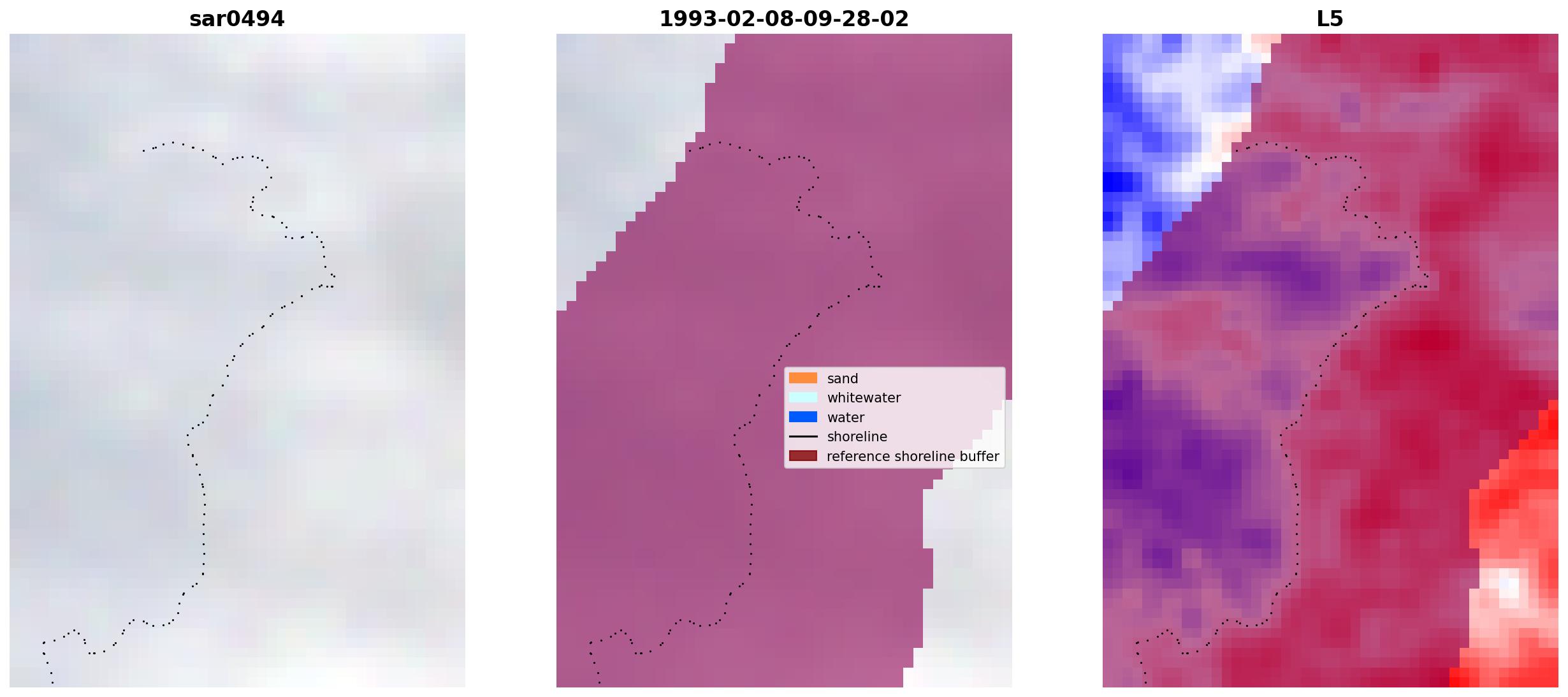 sar0494

1993-02-08-09-28-02

sand
whitewater
water
shoreline
reference shoreline buffer

L5